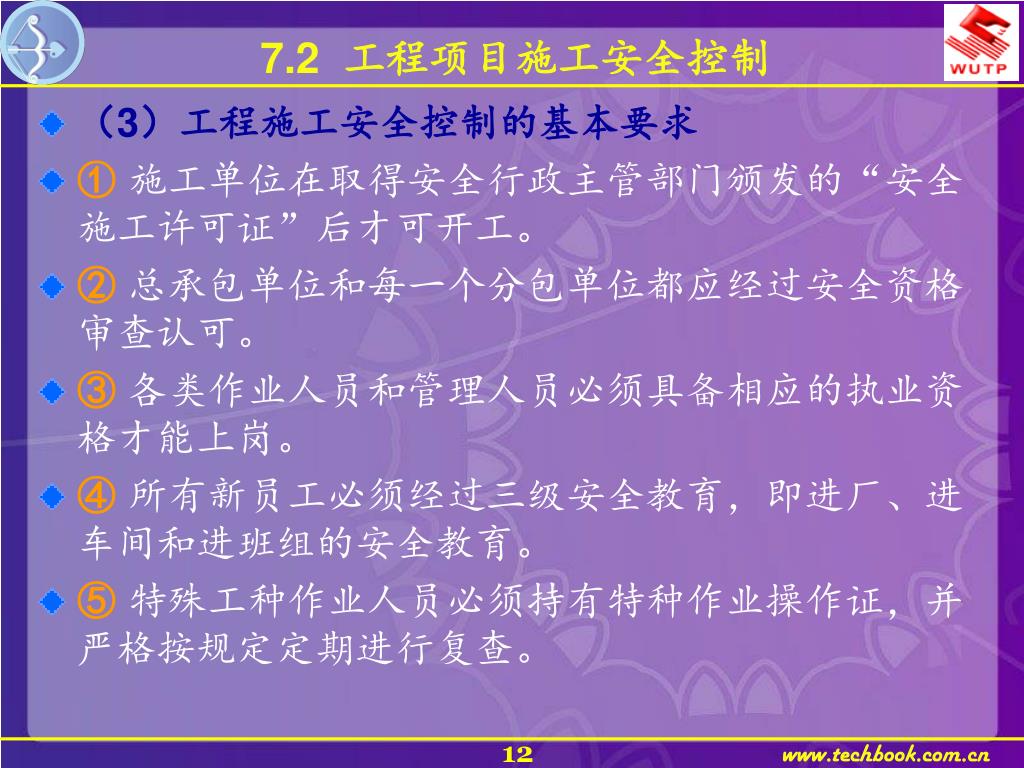 WUTP

7.2 工程项目施工安全控制

（3）工程施工安全控制的基本要求

① 施工单位在取得安全行政主管部门颁发的“安全施工许可证”后才可开工。

② 总承包单位和每一个分包单位都应经过安全资格审查认可。

③ 各类作业人员和管理人员必须具备相应的执业资格才能上岗。

④ 所有新员工必须经过三级安全教育，即进厂、进车间和进班组的安全教育。

⑤ 特殊工种作业人员必须持有特种作业操作证，并严格按规定定期进行复查。

12

www.techbook.com.cn